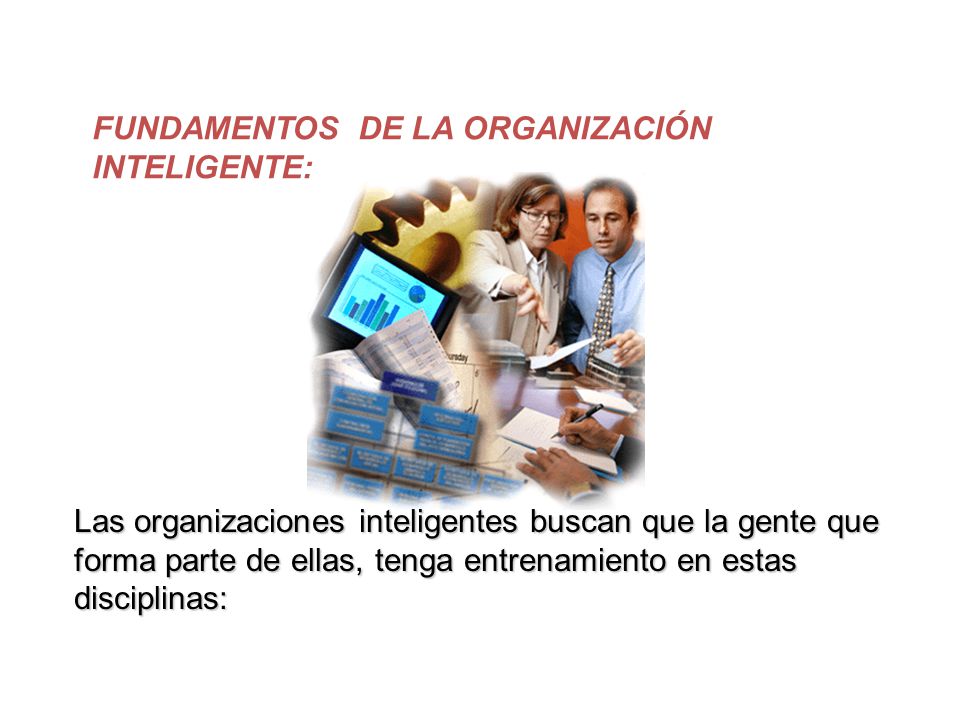 FUNDAMENTOS DE LA ORGANIZACIÓN INTELIGENTE:

Las organizaciones inteligentes buscan que la gente que forma parte de ellas, tenga entrenamiento en estas disciplinas: